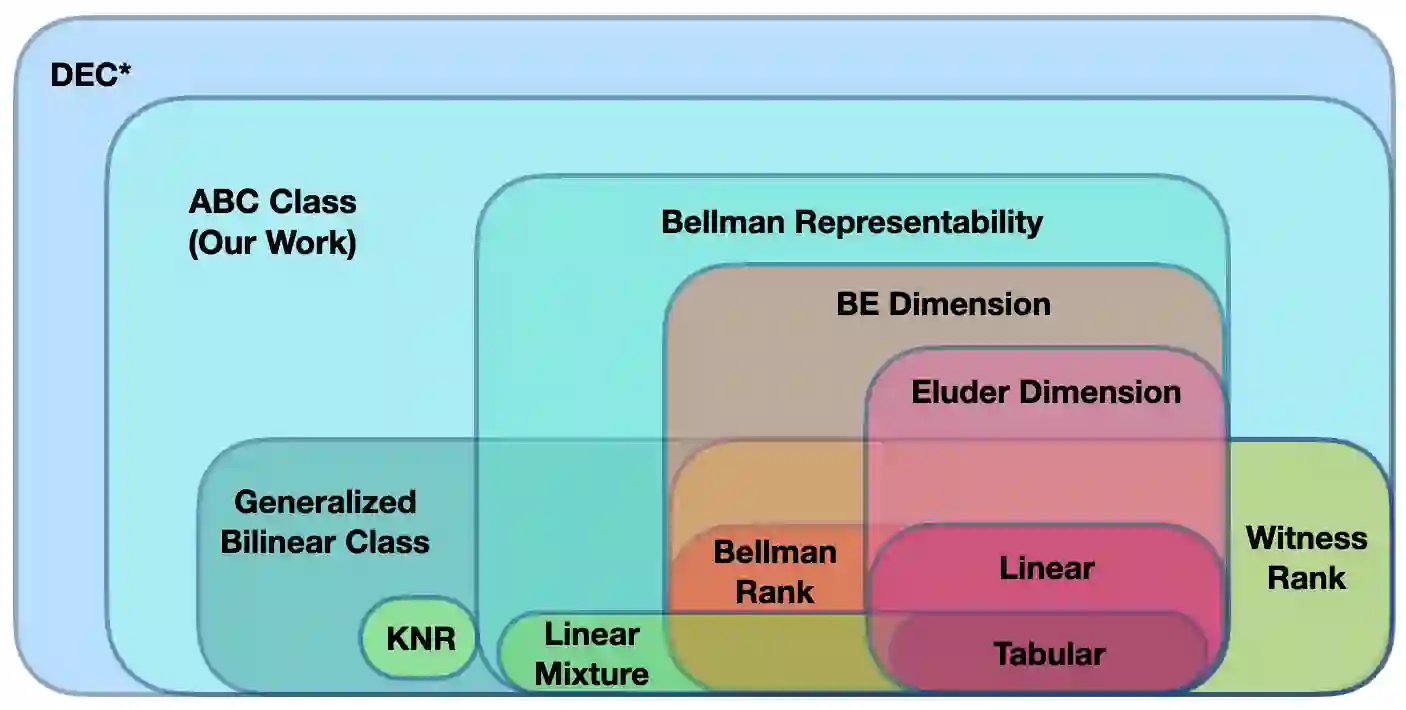 DEC*

ABC Class (Our Work)

Bellman Representability

BE Dimension

Eluder Dimension

Generalized Bilinear Class

Bellman Rank

Linear

Witness Rank

KNR

Linear Mixture

Tabular